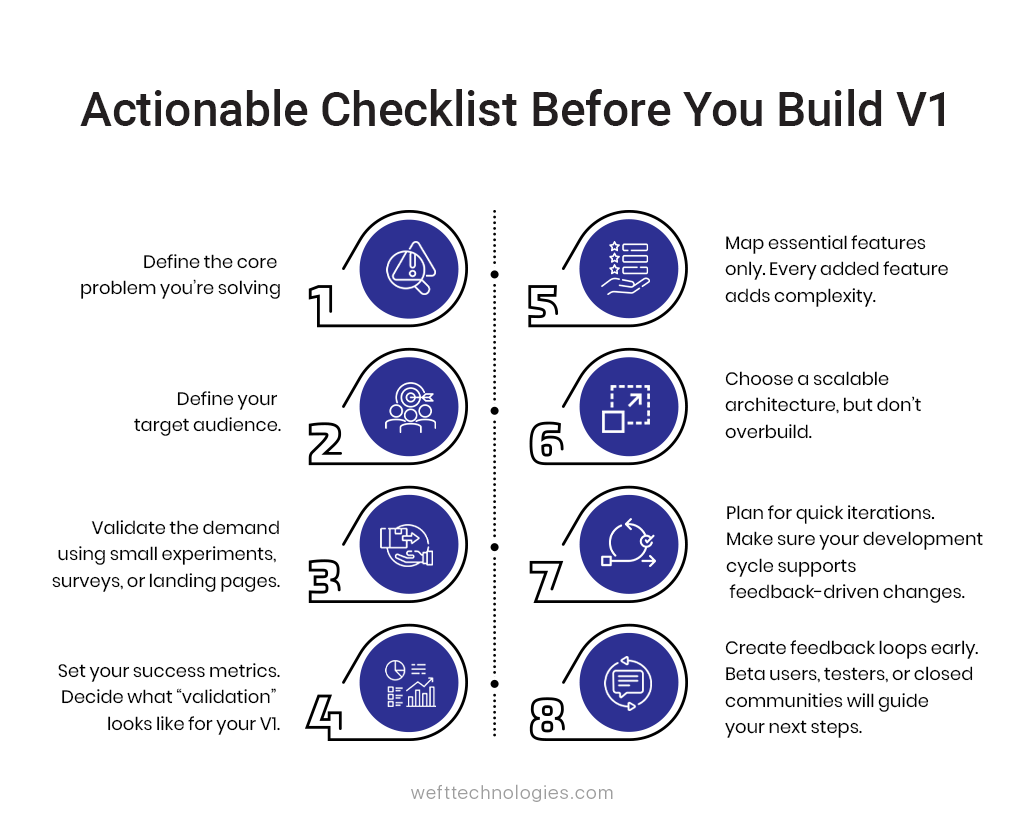 Actionable Checklist Before You Build V1

Define the core problem you're solving

1

Define your target audience.

2

Validate the demand using small experiments, surveys, or landing pages.

3

Set your success metrics. Decide what "validation" looks like for your V1.

4

5

Map essential features only. Every added feature adds complexity.

6

Choose a scalable architecture, but don't overbuild.

7

Plan for quick iterations. Make sure your development cycle supports feedback-driven changes.

8

Create feedback loops early. Beta users, testers, or closed communities will guide your next steps.

wefttechnologies.com